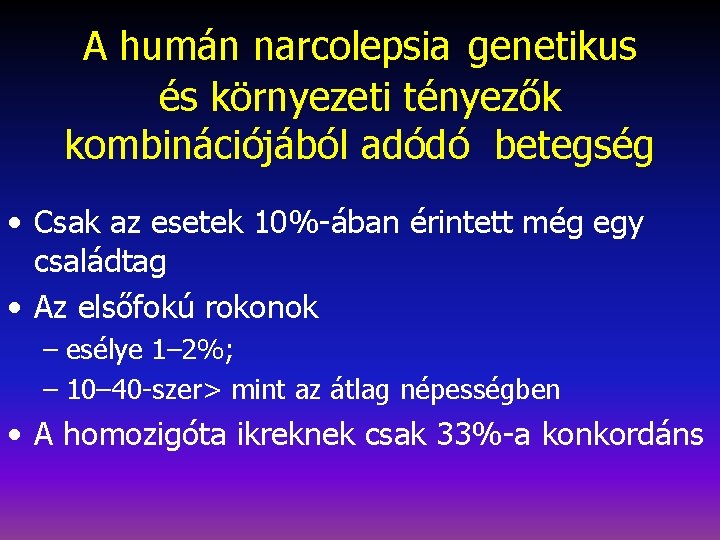 A humán narcolepsia genetikus és környezeti tényezők kombinációjából adódó betegség

• Csak az esetek 10%-ában érintett még egy családtag
• Az elsőfokú rokonok
– esélye 1–2%;
– 10–40-szer> mint az átlag népességben
• A homozigóta ikreknek csak 33%-a konkordáns